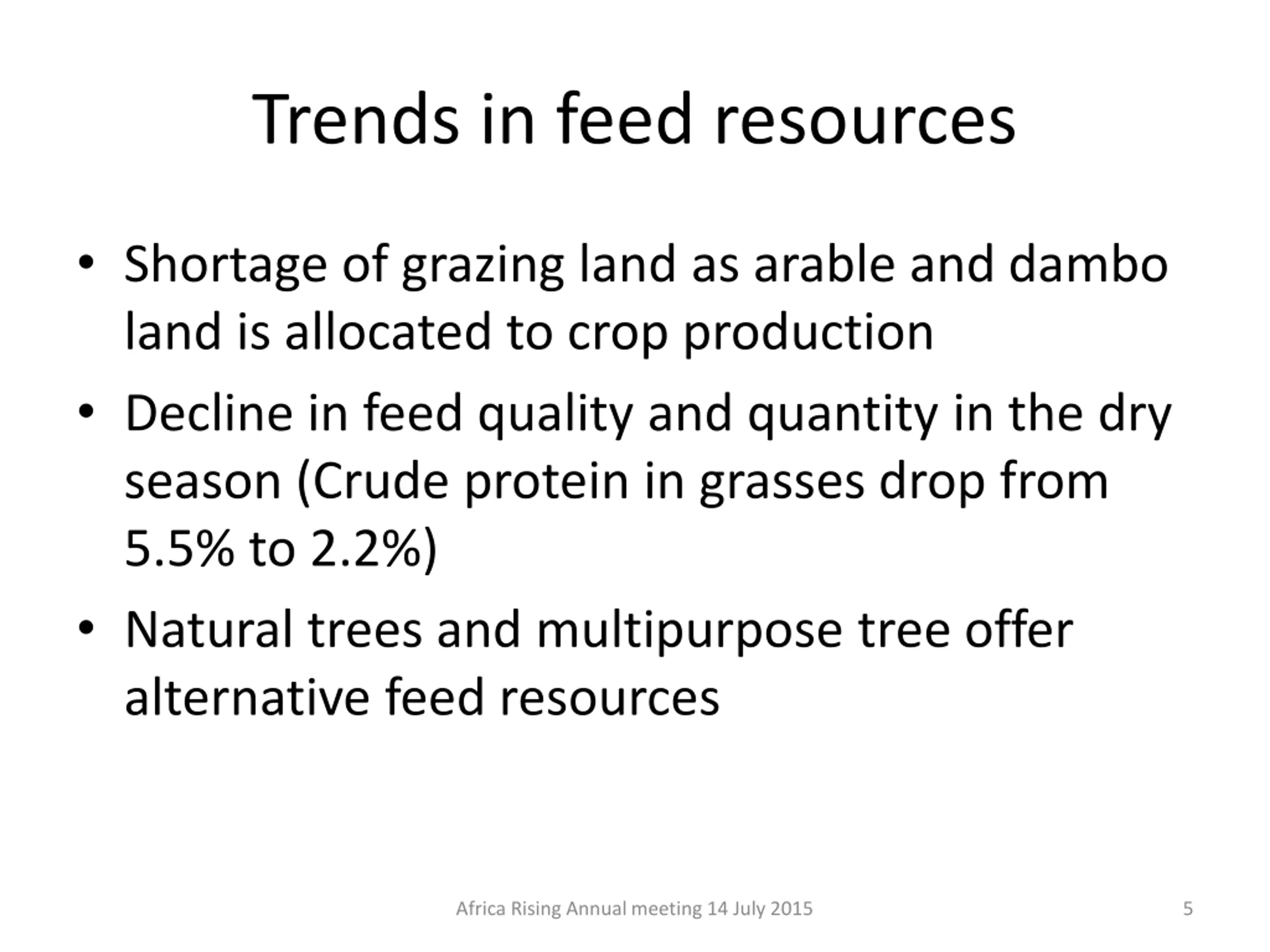 Trends in feed resources

• Shortage of grazing land as arable and dambo land is allocated to crop production

• Decline in feed quality and quantity in the dry season (Crude protein in grasses drop from 5.5% to 2.2%)

• Natural trees and multipurpose tree offer alternative feed resources

Africa Rising Annual meeting 14 July 2015

5